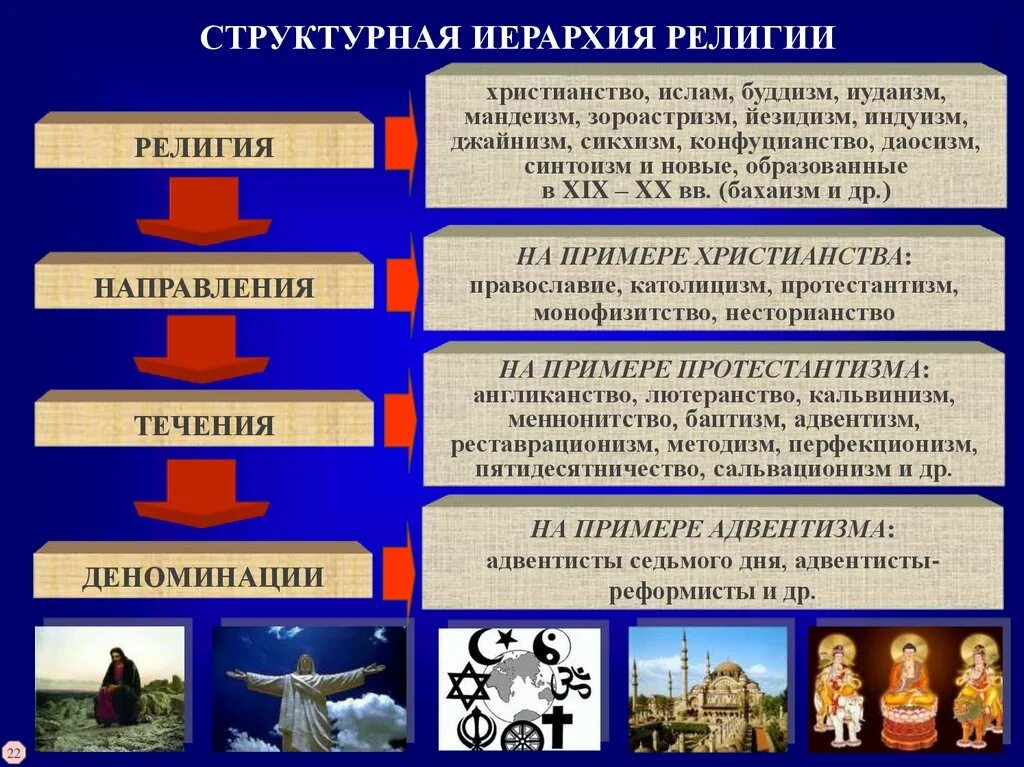 СТРУКТУРНАЯ ИЕРАРХИЯ РЕЛИГИИ

РЕЛИГИЯ

христианство, ислам, буддизм, иудаизм, мандеизм, зороастризм, йезидизм, индуизм, джайнизм, сикхизм, конфуцианство, даосизм, синтоизм и новые, образованные в XIX – XX вв. (бахаизм и др.)

НАПРАВЛЕНИЯ

НА ПРИМЕРЕ ХРИСТИАНСТВА: православие, католицизм, протестантизм, монофизитство, несторианство

ТЕЧЕНИЯ

НА ПРИМЕРЕ ПРОТЕСТАНТИЗМА: англиканство, лютеранство, кальвинизм, меннонитство, баптизм, адвентизм, реставрационизм, методизм, перфекционизм, пятидесятничество, сальвационизм и др.

ДЕНОМИНАЦИИ

НА ПРИМЕРЕ АДВЕНТИЗМА: адвентисты седьмого дня, адвентисты-реформисты и др.

22